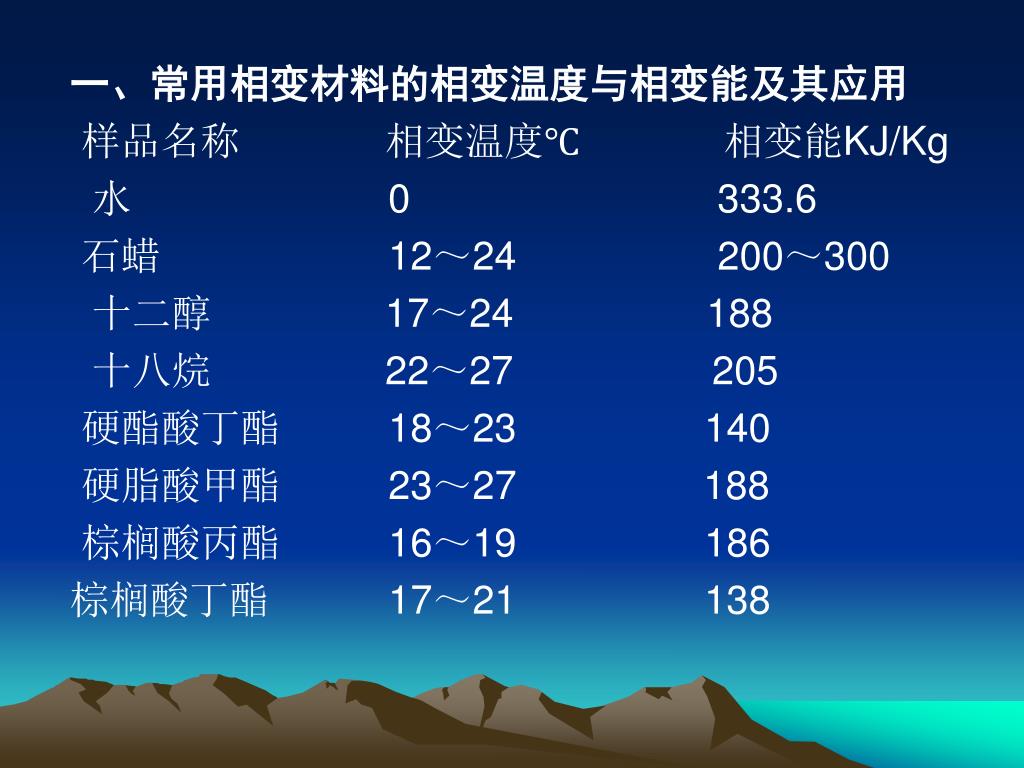 一、常用相变材料的相变温度与相变能及其应用

| 样品名称 | 相变温度℃ | 相变能KJ/Kg |
|---|---|---|
| 水 | 0 | 333.6 |
| 石蜡 | 12～24 | 200～300 |
| 十二醇 | 17～24 | 188 |
| 十八烷 | 22～27 | 205 |
| 硬酯酸丁酯 | 18～23 | 140 |
| 硬脂酸甲酯 | 23～27 | 188 |
| 棕榈酸丙酯 | 16～19 | 186 |
| 棕榈酸丁酯 | 17～21 | 138 |